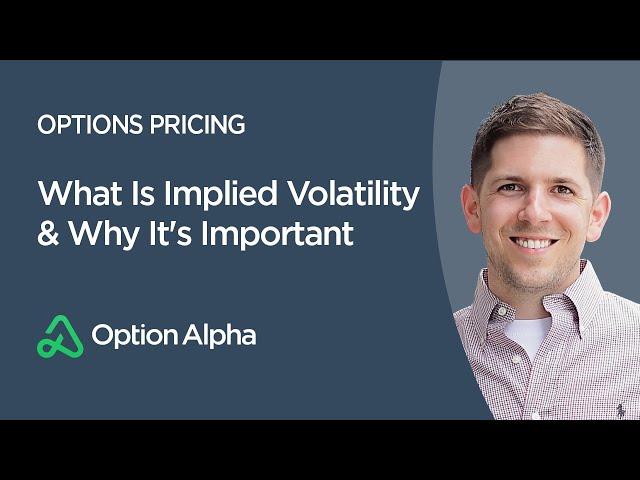 OPTIONS PRICING

What Is Implied Volatility & Why It's Important

Option Alpha